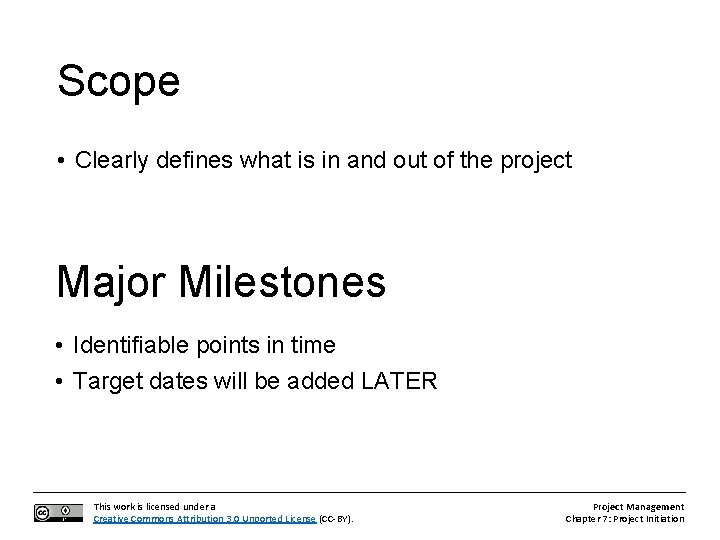 Scope

• Clearly defines what is in and out of the project

Major Milestones

• Identifiable points in time
• Target dates will be added LATER

This work is licensed under a Creative Commons Attribution 3.0 Unported License (CC-BY).

Project Management
Chapter 7: Project Initiation